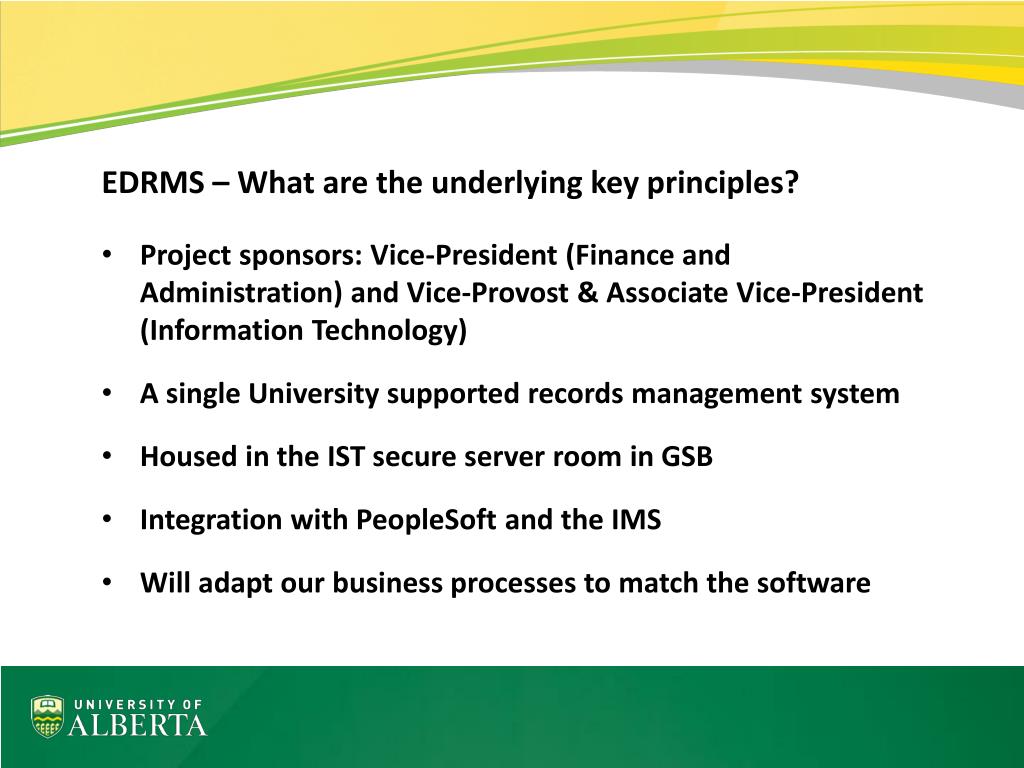 EDRMS – What are the underlying key principles?

• Project sponsors: Vice-President (Finance and Administration) and Vice-Provost & Associate Vice-President (Information Technology)

• A single University supported records management system

• Housed in the IST secure server room in GSB

• Integration with PeopleSoft and the IMS

• Will adapt our business processes to match the software

UNIVERSITY OF ALBERTA